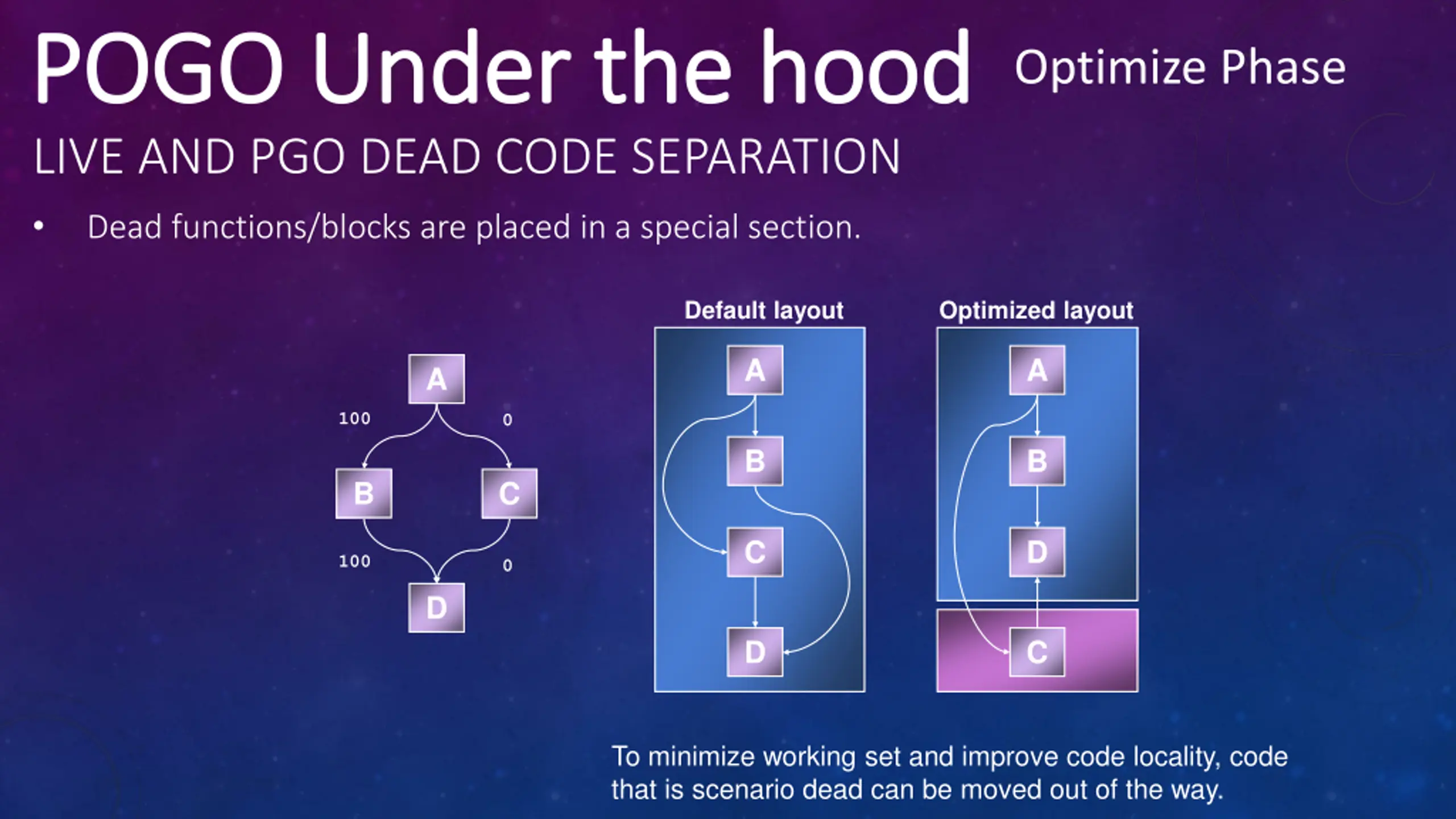 POGO Under the hood Optimize Phase

LIVE AND PGO DEAD CODE SEPARATION

• Dead functions/blocks are placed in a special section.

A
100
0
B
C
100
0
D

Default layout
A
B
C
D

Optimized layout
A
B
D
C

To minimize working set and improve code locality, code that is scenario dead can be moved out of the way.